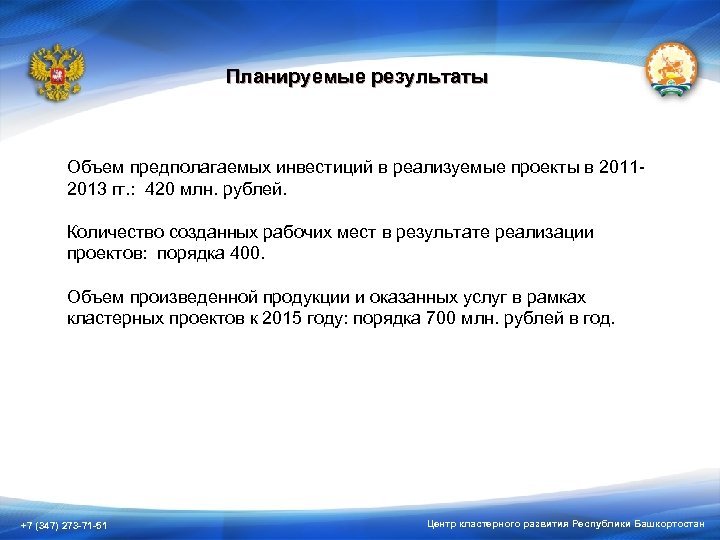 Планируемые результаты

Объем предполагаемых инвестиций в реализуемые проекты в 2011-2013 гг.: 420 млн. рублей.

Количество созданных рабочих мест в результате реализации проектов: порядка 400.

Объем произведенной продукции и оказанных услуг в рамках кластерных проектов к 2015 году: порядка 700 млн. рублей в год.

+7 (347) 273-71-51

Центр кластерного развития Республики Башкортостан